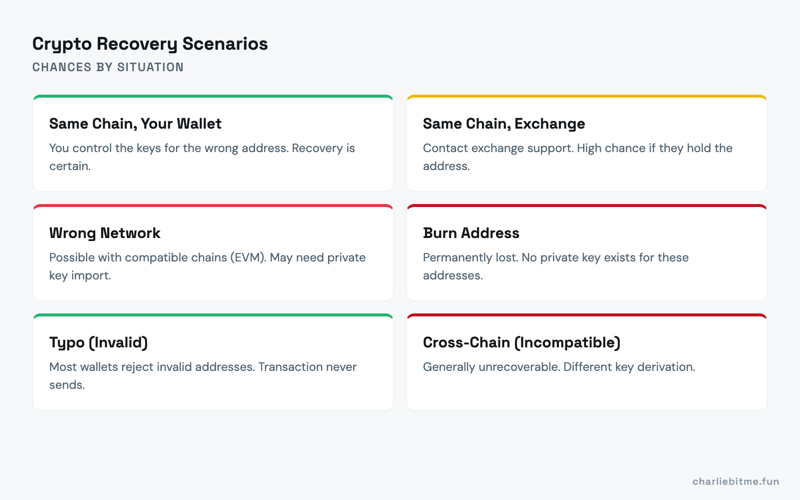 Crypto Recovery Scenarios

CHANCES BY SITUATION

Same Chain, Your Wallet

You control the keys for the wrong address. Recovery is certain.

Same Chain, Exchange

Contact exchange support. High chance if they hold the address.

Wrong Network

Possible with compatible chains (EVM). May need private key import.

Burn Address

Permanently lost. No private key exists for these addresses.

Typo (Invalid)

Most wallets reject invalid addresses. Transaction never sends.

Cross-Chain (Incompatible)

Generally unrecoverable. Different key derivation.

charliebitme.fun